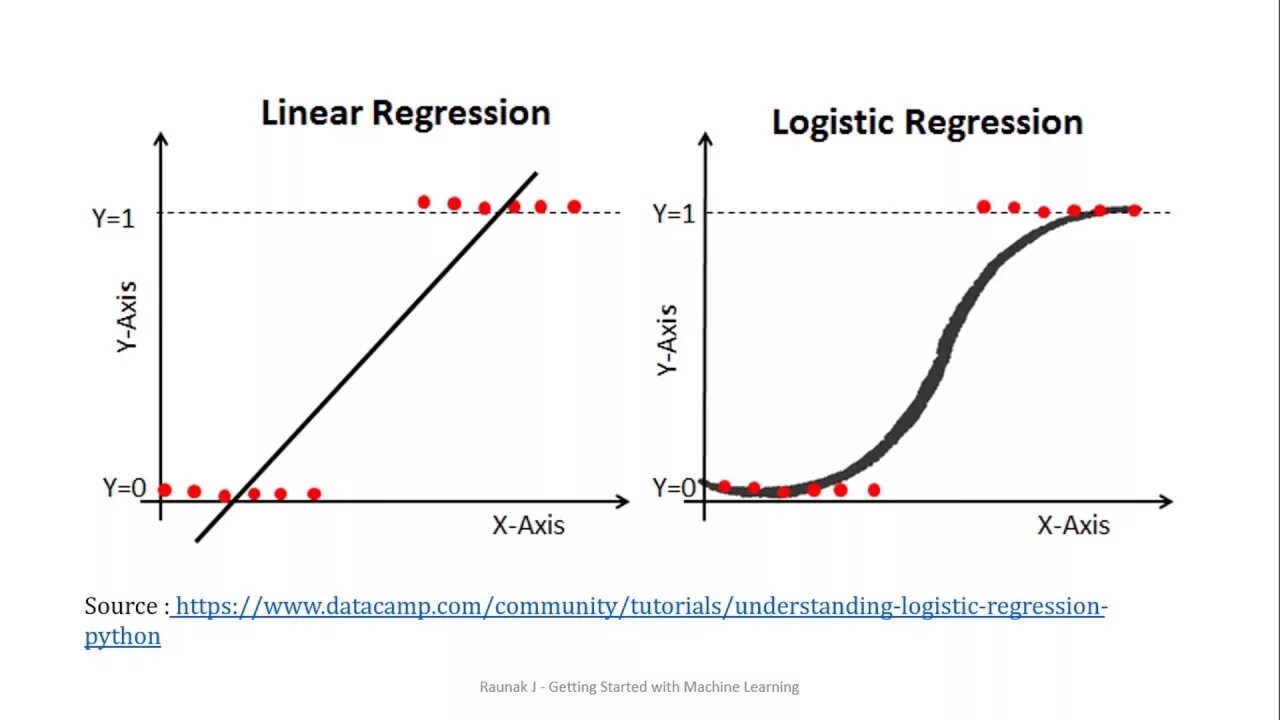 Linear Regression

Y=1

Y-Axis

Y=0

X-Axis

Logistic Regression

Y=1

Y-Axis

Y=0

X-Axis

Source : https://www.datacamp.com/community/tutorials/understanding-logistic-regression-python

Raunak J - Getting Started with Machine Learning